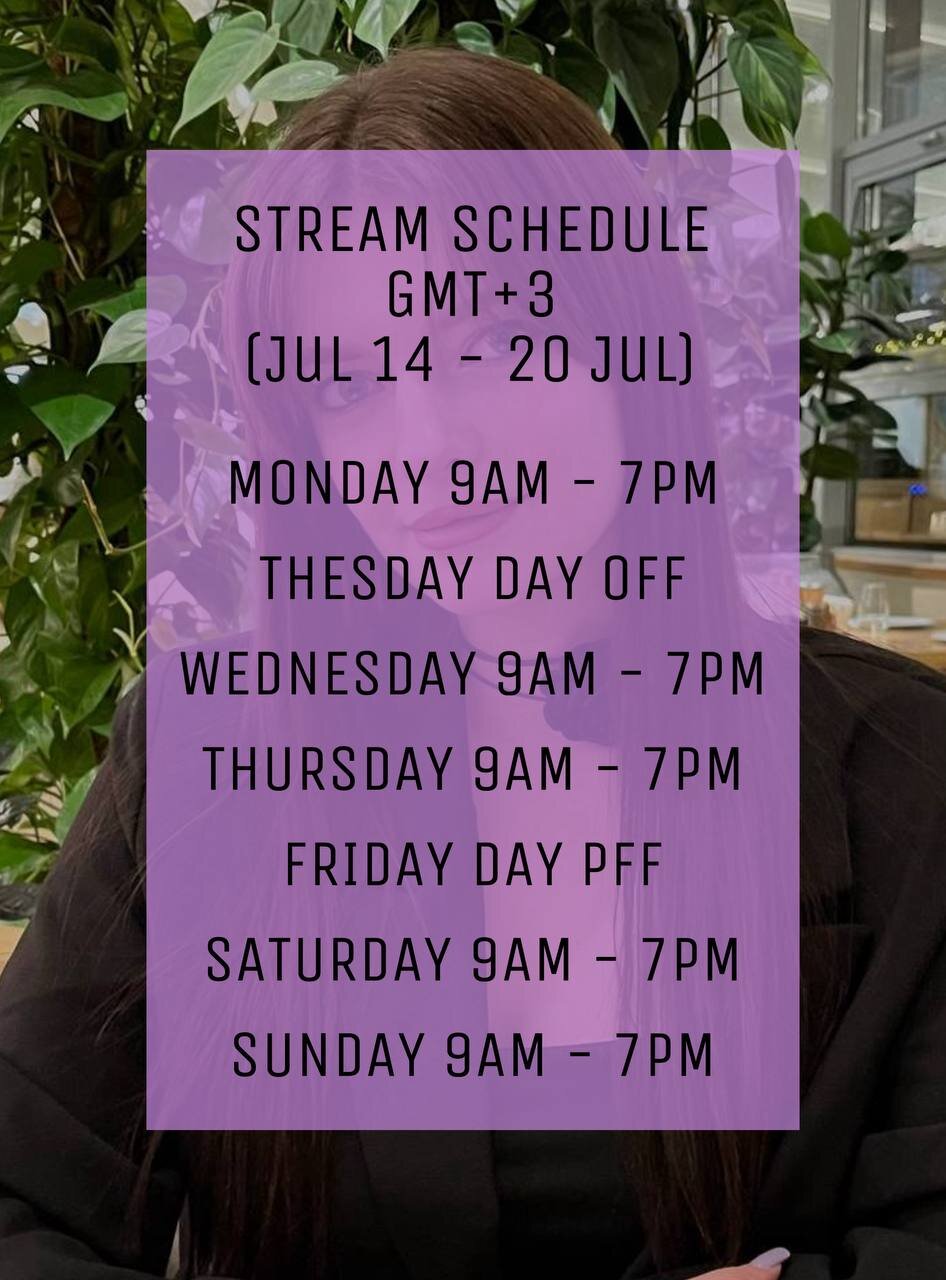 STREAM SCHEDULE
GMT+3
(JUL 14 - 20 JUL)

MONDAY 9AM - 7PM

THESDAY DAY OFF

WEDNESDAY 9AM - 7PM

THURSDAY 9AM - 7PM

FRIDAY DAY PFF

SATURDAY 9AM - 7PM

SUNDAY 9AM - 7PM